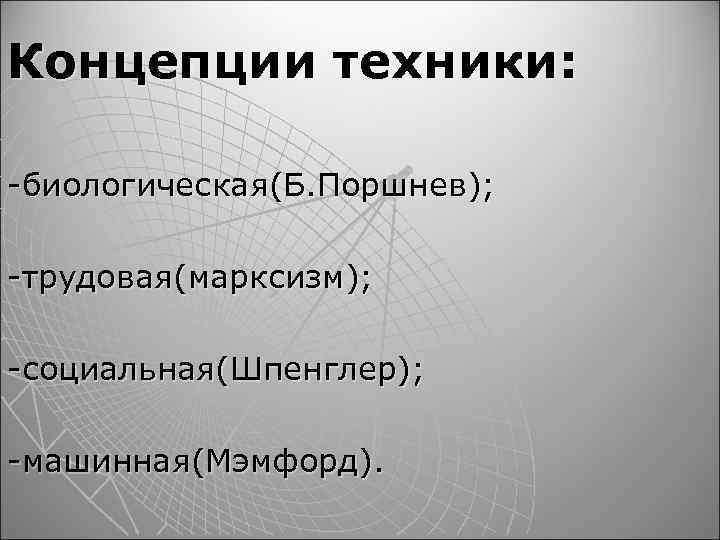 Концепции техники:

-биологическая(Б.Поршнев);

-трудовая(марксизм);

-социальная(Шпенглер);

-машинная(Мэмфорд).